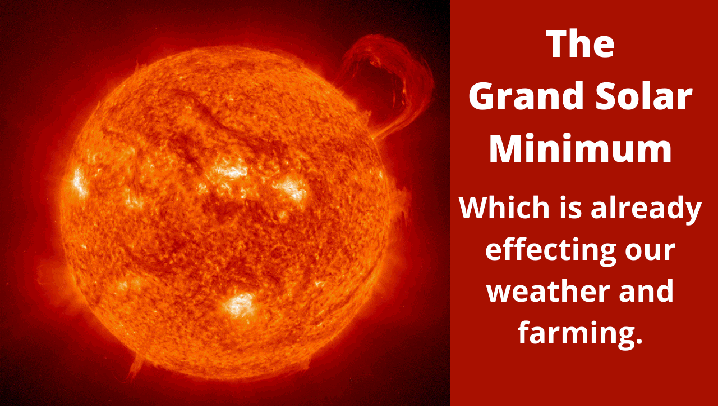 The Grand Solar Minimum

Which is already effecting our weather and farming.